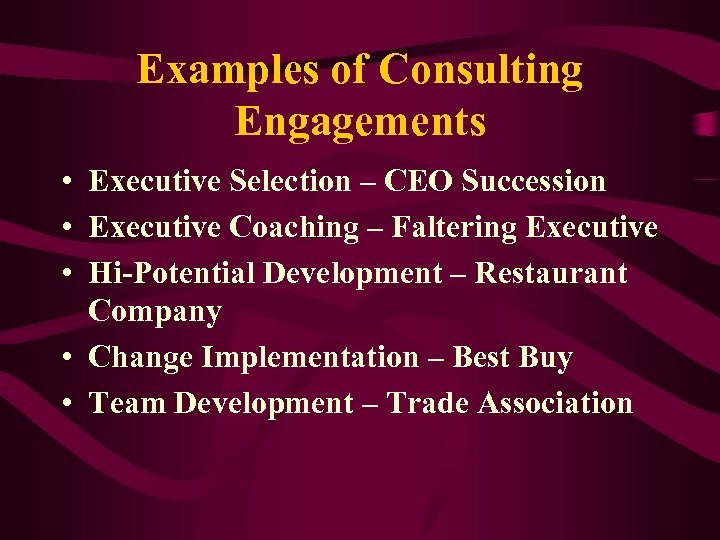 Examples of Consulting Engagements

• Executive Selection – CEO Succession
• Executive Coaching – Faltering Executive
• Hi-Potential Development – Restaurant Company
• Change Implementation – Best Buy
• Team Development – Trade Association